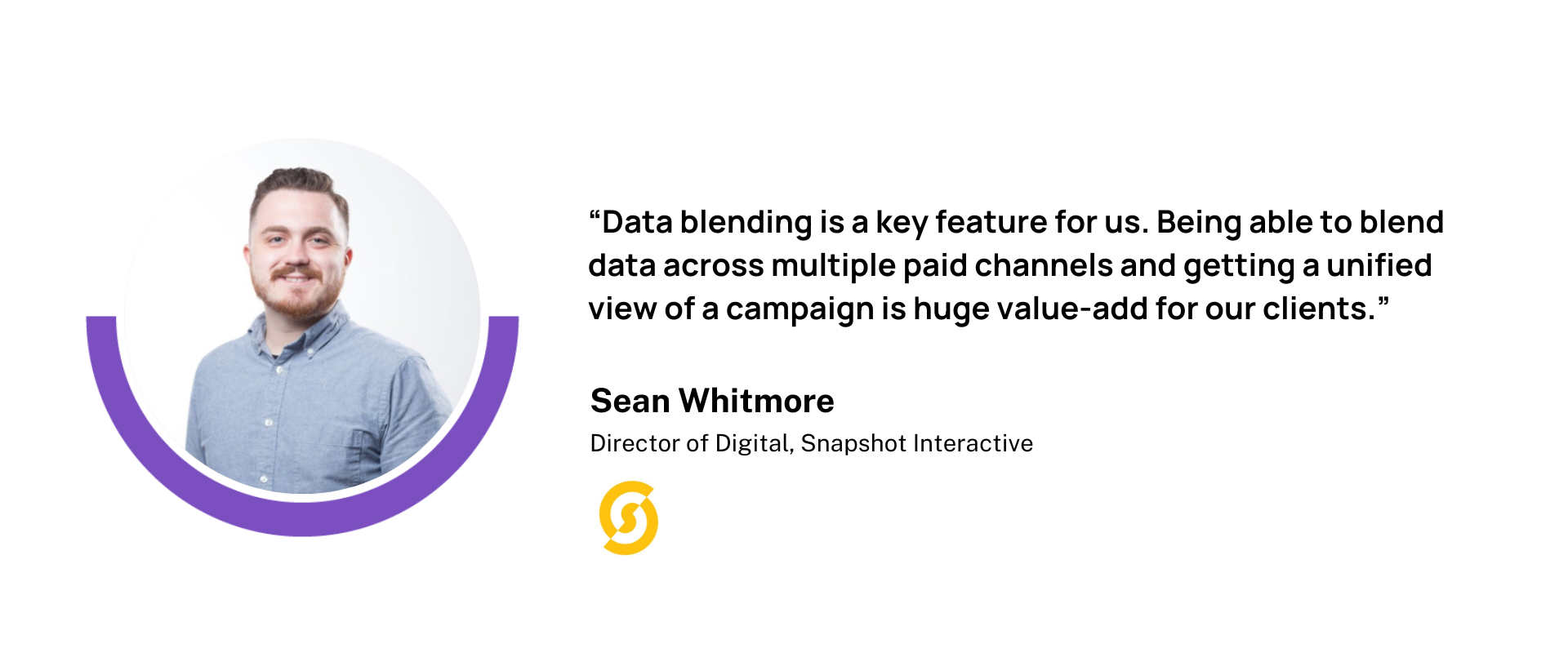 “Data blending is a key feature for us. Being able to blend data across multiple paid channels and getting a unified view of a campaign is huge value-add for our clients.”

Sean Whitmore

Director of Digital, Snapshot Interactive